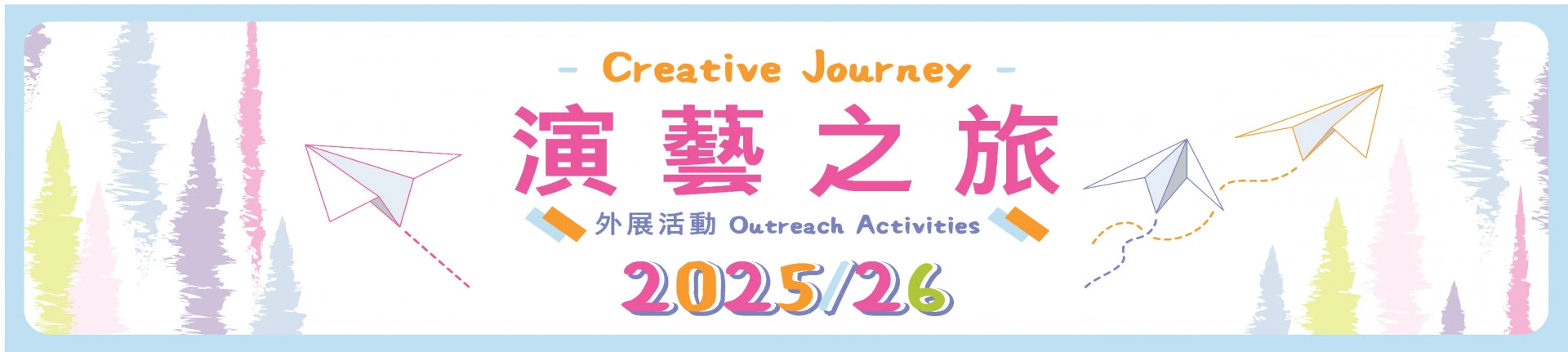 - Creative Journey -

演藝之旅

外展活動 Outreach Activities

2025/26